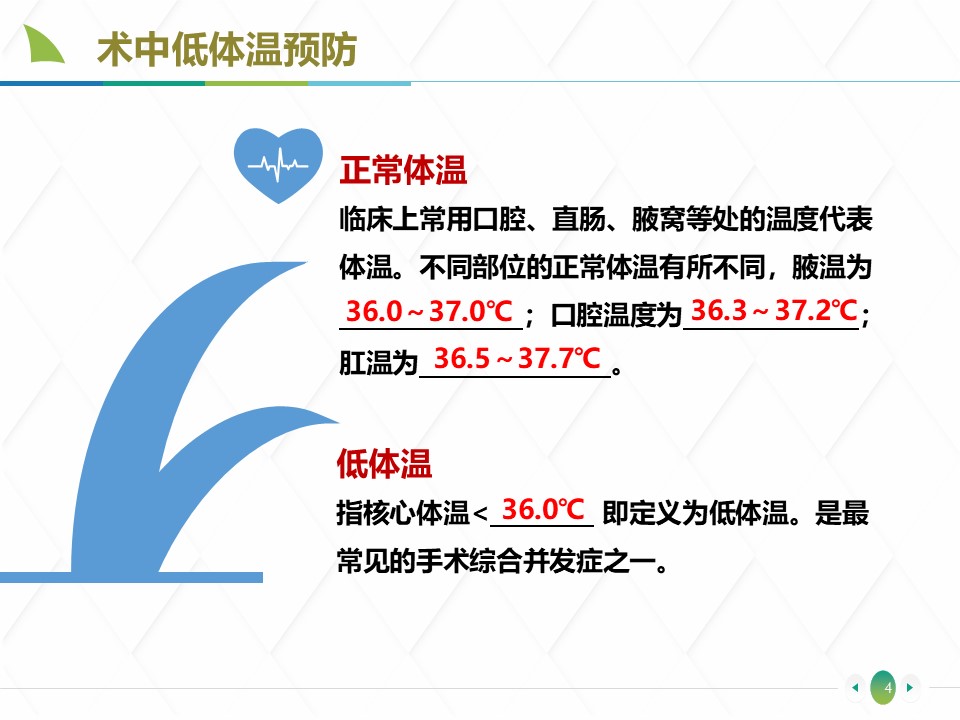 术中低体温预防

正常体温

临床上常用口腔、直肠、腋窝等处的温度代表体温。不同部位的正常体温有所不同，腋温为 36.0～37.0℃；口腔温度为 36.3～37.2℃；肛温为 36.5～37.7℃。

低体温

指核心体温＜ 36.0℃ 即定义为低体温。是最常见的手术综合并发症之一。

4